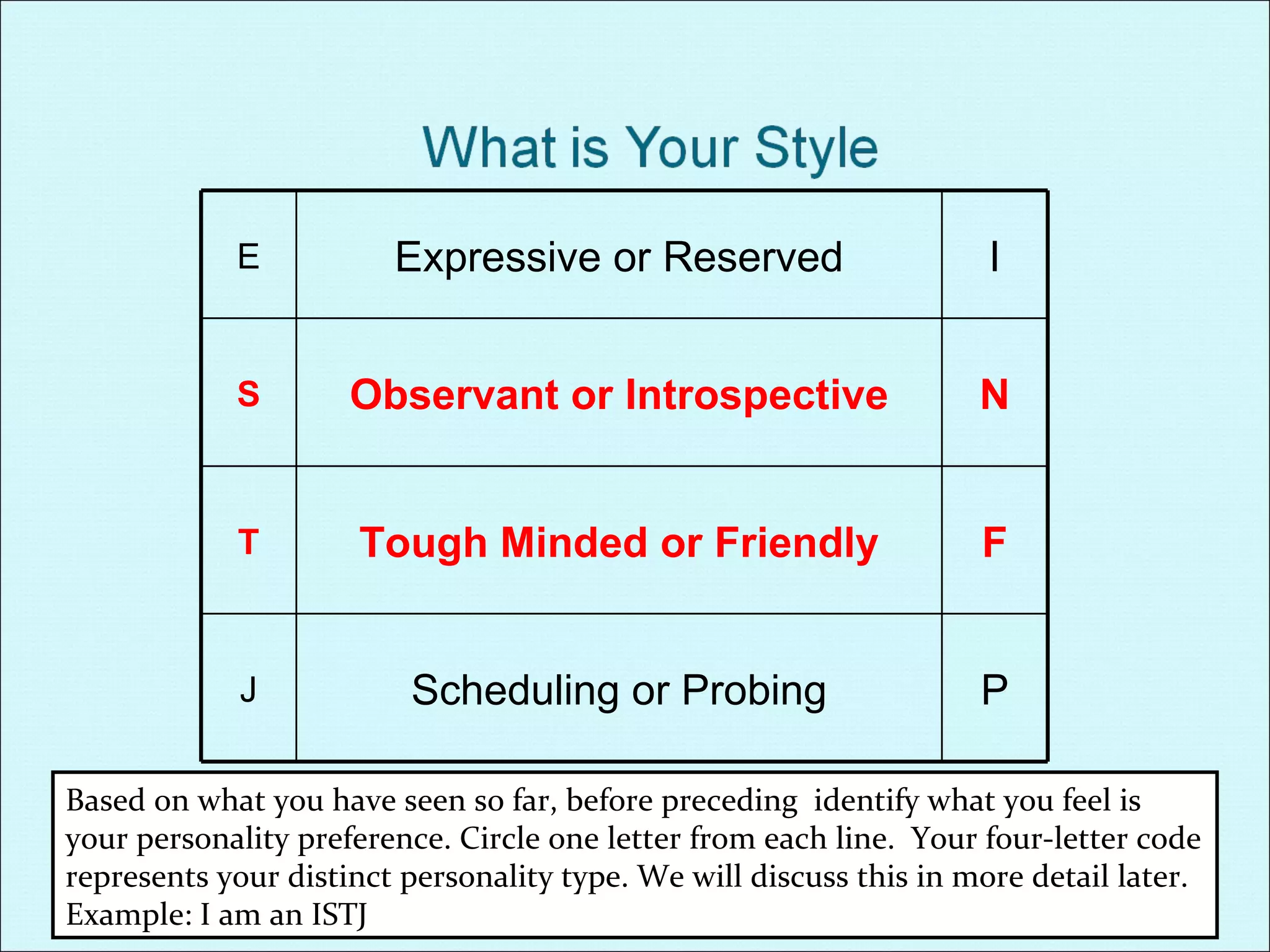 What is Your Style

| E | Expressive or Reserved | I |
|---|---|---|
| S | Observant or Introspective | N |
| T | Tough Minded or Friendly | F |
| J | Scheduling or Probing | P |

Based on what you have seen so far, before preceding identify what you feel is your personality preference. Circle one letter from each line. Your four-letter code represents your distinct personality type. We will discuss this in more detail later. Example: I am an ISTJ